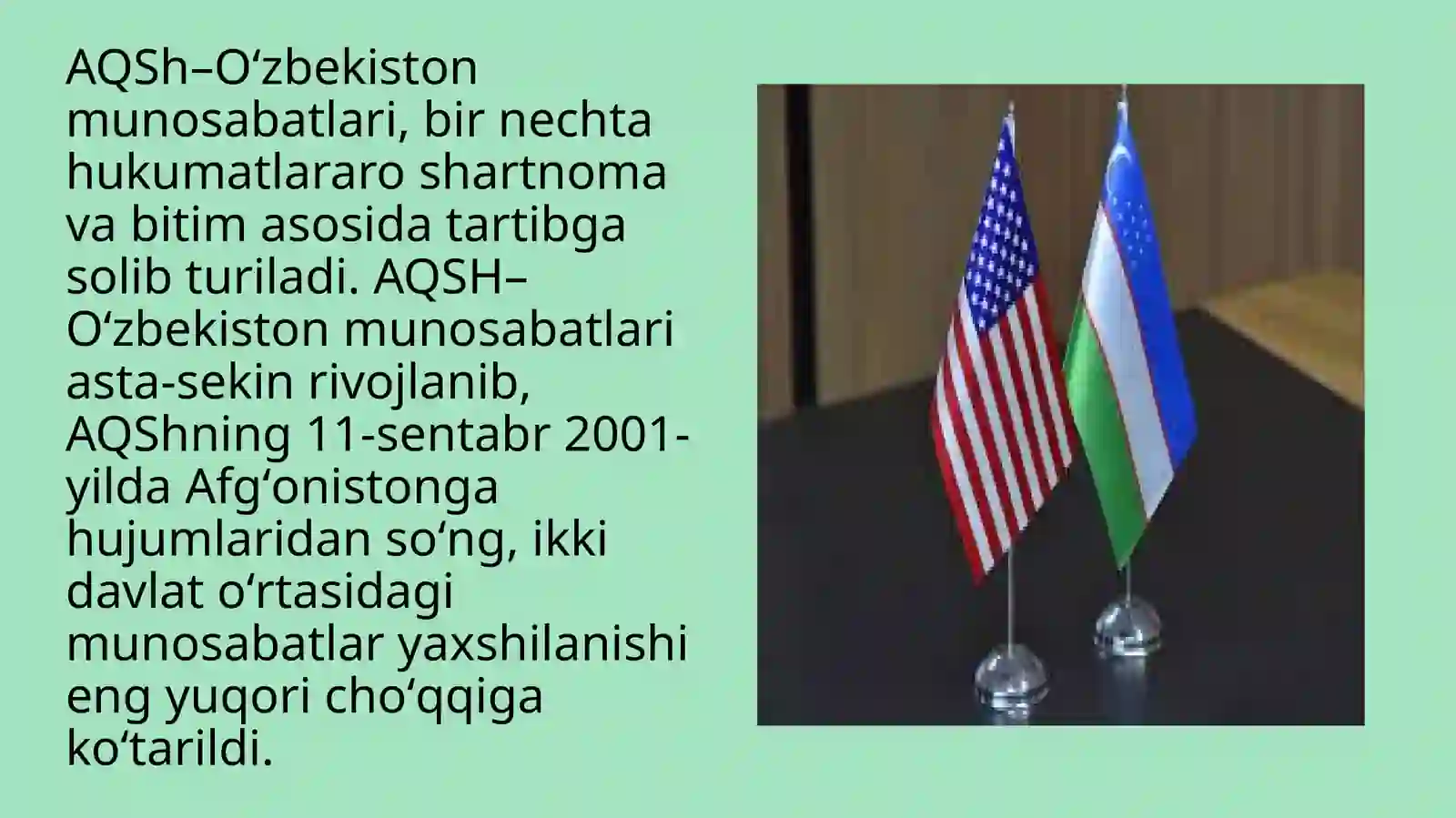 AQSh–Oʻzbekiston munosabatlari, bir nechta hukumatlararo shartnoma va bitim asosida tartibga solib turiladi. AQSH–Oʻzbekiston munosabatlari asta-sekin rivojlanib, AQShning 11-sentabr 2001-yilda Afgʻonistonga hujumlaridan soʻng, ikki davlat oʻrtasidagi munosabatlar yaxshilanishi eng yuqori choʻqqiga koʻtarildi.